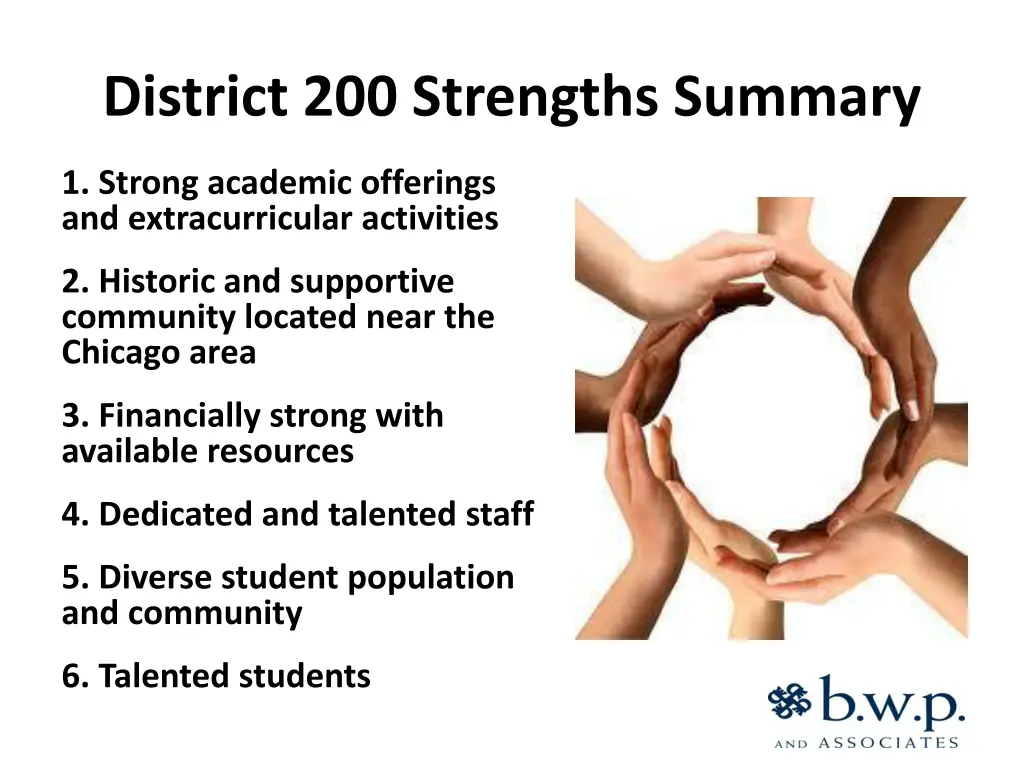 District 200 Strengths Summary

1. Strong academic offerings and extracurricular activities

2. Historic and supportive community located near the Chicago area

3. Financially strong with available resources

4. Dedicated and talented staff

5. Diverse student population and community

6. Talented students

b.w.p.
AND ASSOCIATES